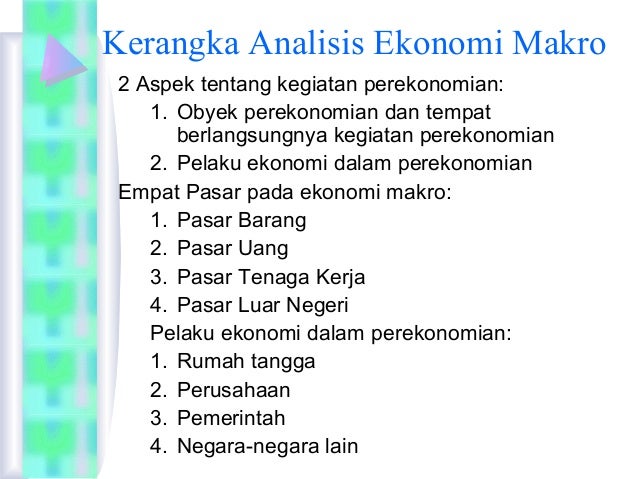 Kerangka Analisis Ekonomi Makro

2 Aspek tentang kegiatan perekonomian:
1. Obyek perekonomian dan tempat berlangsungnya kegiatan perekonomian
2. Pelaku ekonomi dalam perekonomian

Empat Pasar pada ekonomi makro:
1. Pasar Barang
2. Pasar Uang
3. Pasar Tenaga Kerja
4. Pasar Luar Negeri

Pelaku ekonomi dalam perekonomian:
1. Rumah tangga
2. Perusahaan
3. Pemerintah
4. Negara-negara lain